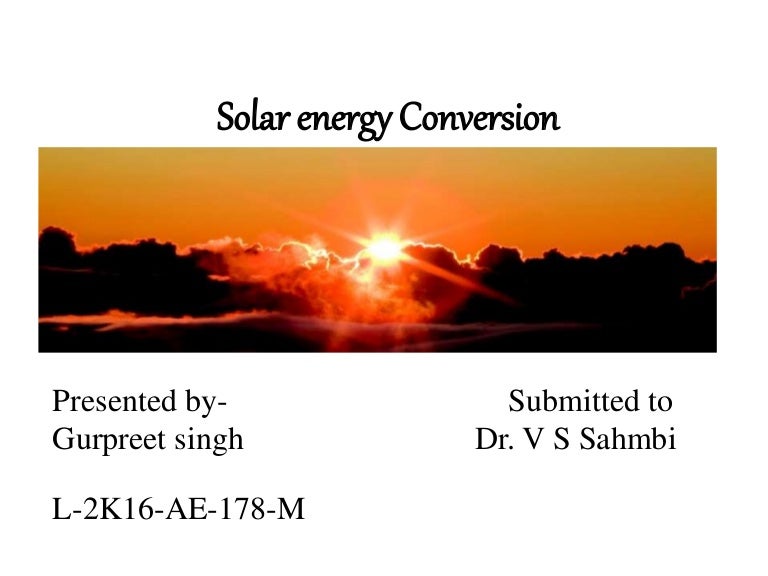 Solar energy Conversion

Presented by-
Gurpreet singh

L-2K16-AE-178-M

Submitted to
Dr. V S Sahmbi